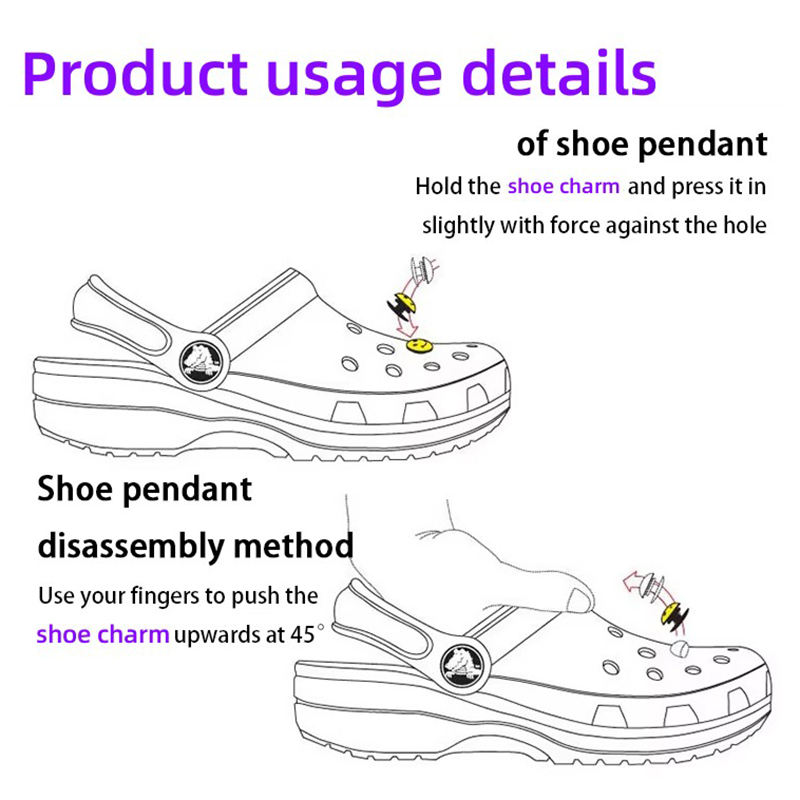 Product usage details

of shoe pendant

Hold the shoe charm and press it in slightly with force against the hole

Shoe pendant

disassembly method

Use your fingers to push the shoe charm upwards at 45°